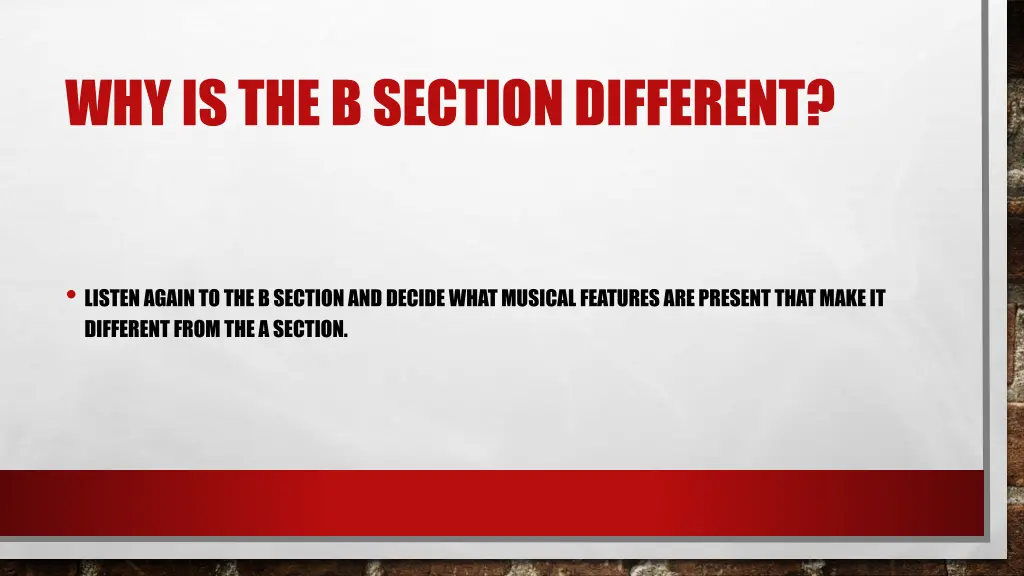 WHY IS THE B SECTION DIFFERENT?

• LISTEN AGAIN TO THE B SECTION AND DECIDE WHAT MUSICAL FEATURES ARE PRESENT THAT MAKE IT DIFFERENT FROM THE A SECTION.